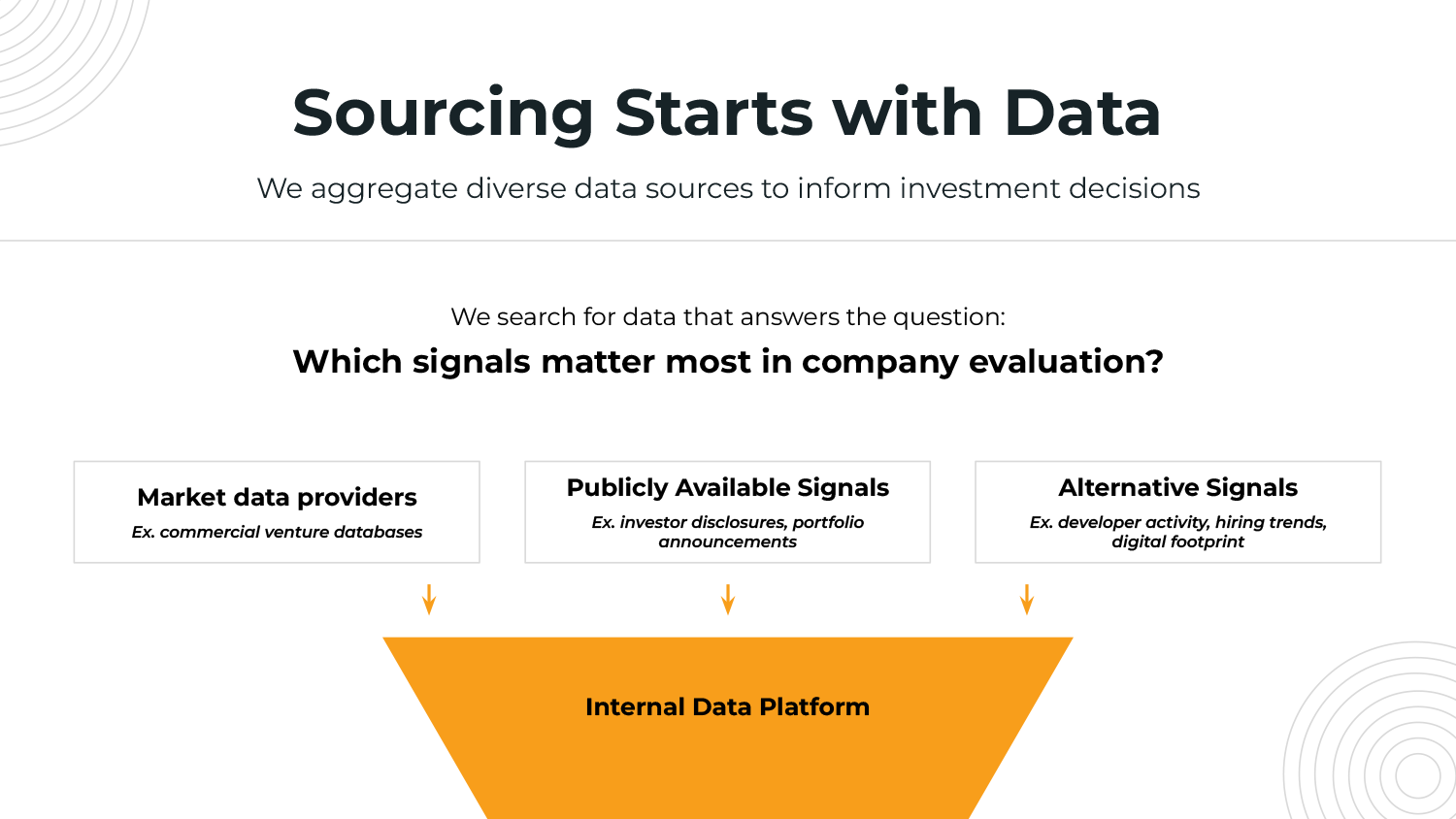 Sourcing Starts with Data

We aggregate diverse data sources to inform investment decisions

We search for data that answers the question:

Which signals matter most in company evaluation?

Market data providers

Ex. commercial venture databases

Publicly Available Signals

Ex. investor disclosures, portfolio announcements

Alternative Signals

Ex. developer activity, hiring trends, digital footprint

Internal Data Platform